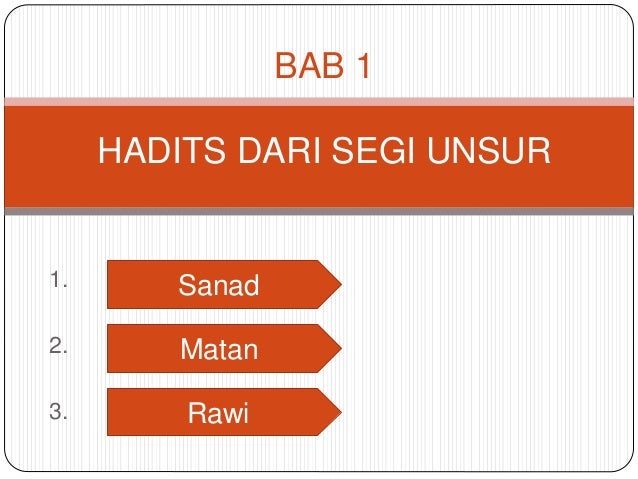 BAB 1

HADITS DARI SEGI UNSUR

1. Sanad

2. Matan

3. Rawi